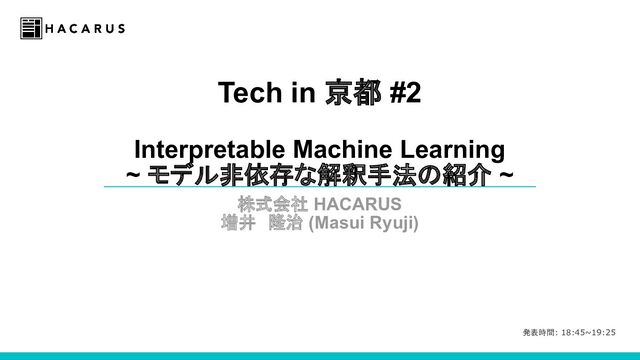 HACARUS

Tech in 京都 #2

Interpretable Machine Learning
~ モデル非依存な解釈手法の紹介 ~

株式会社 HACARUS
増井 隆治 (Masui Ryuji)

発表時間: 18:45~19:25